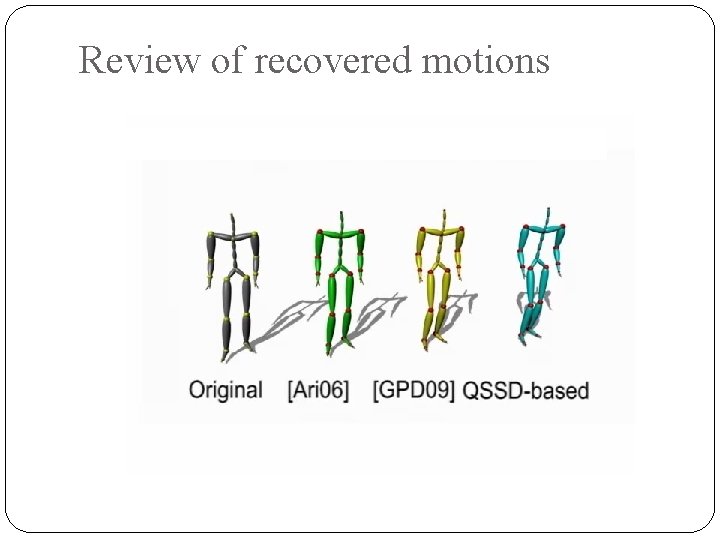 Review of recovered motions

Original [Ari06] [GPD09] QSSD-based